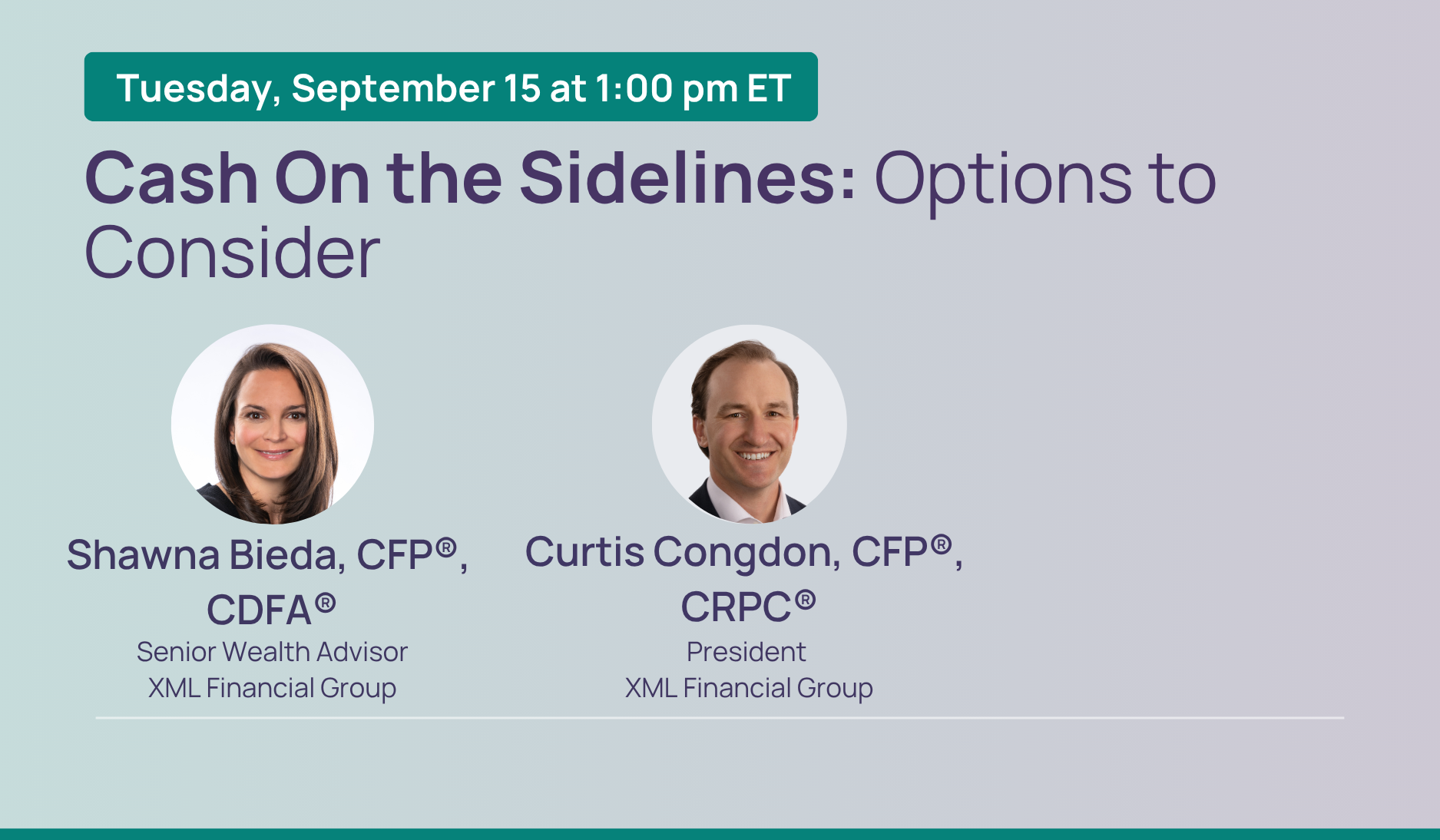 Tuesday, September 15 at 1:00 pm ET

Cash On the Sidelines: Options to Consider

Shawna Bieda, CFP®, CDFA®
Senior Wealth Advisor
XML Financial Group

Curtis Congdon, CFP®, CRPC®
President
XML Financial Group